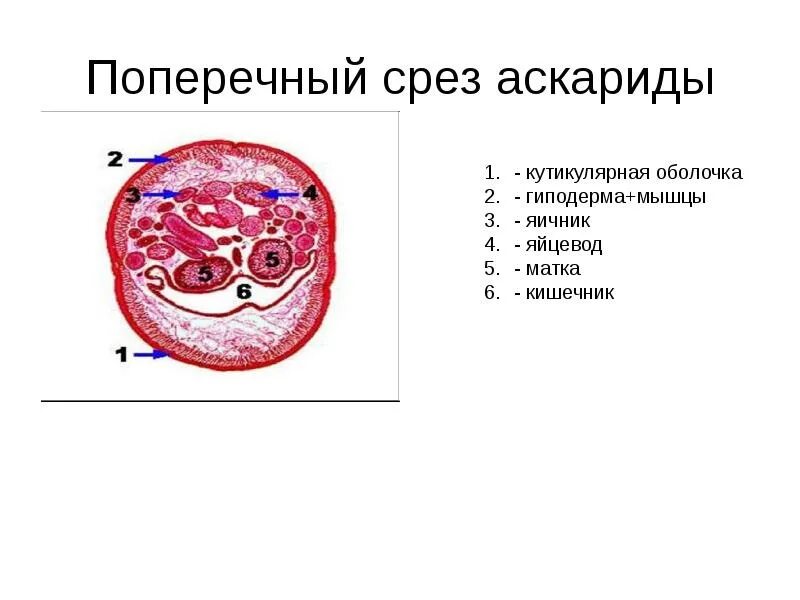 Поперечный срез аскариды

2
3
4
5
5
6
1

1. - кутикулярная оболочка
2. - гиподерма+мышцы
3. - яичник
4. - яйцевод
5. - матка
6. - кишечник